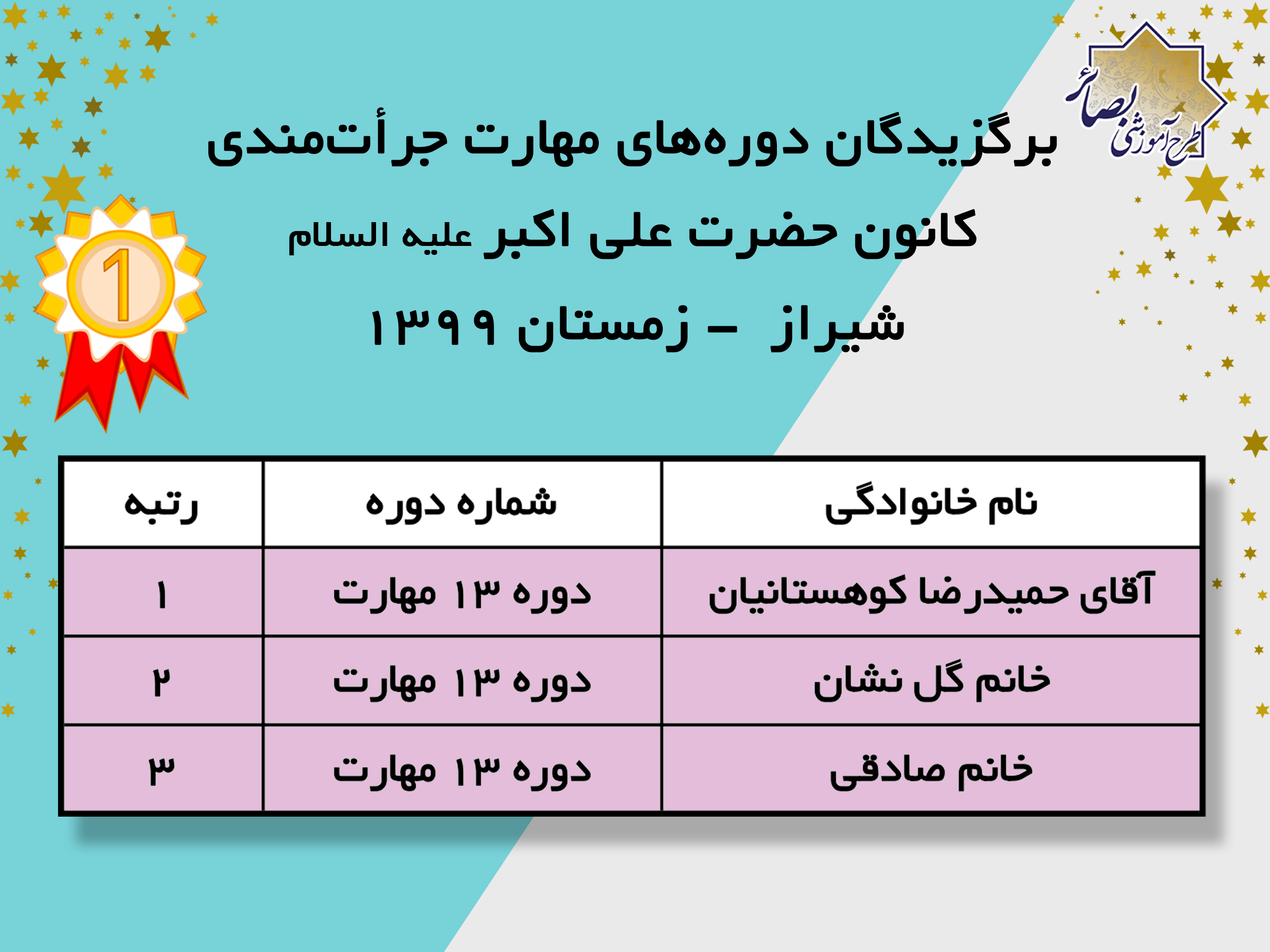 طرح آموزشی بصائر

برگزیدگان دوره‌های مهارت جرأت‌مندی

کانون حضرت علی اکبر علیه السلام

شیراز – زمستان ۱۳۹۹

1

| نام خانوادگی | شماره دوره | رتبه |
|---|---|---|
| آقای حمیدرضا کوهستانیان | دوره ۱۳ مهارت | ۱ |
| خانم گل نشان | دوره ۱۳ مهارت | ۲ |
| خانم صادقی | دوره ۱۳ مهارت | ۳ |